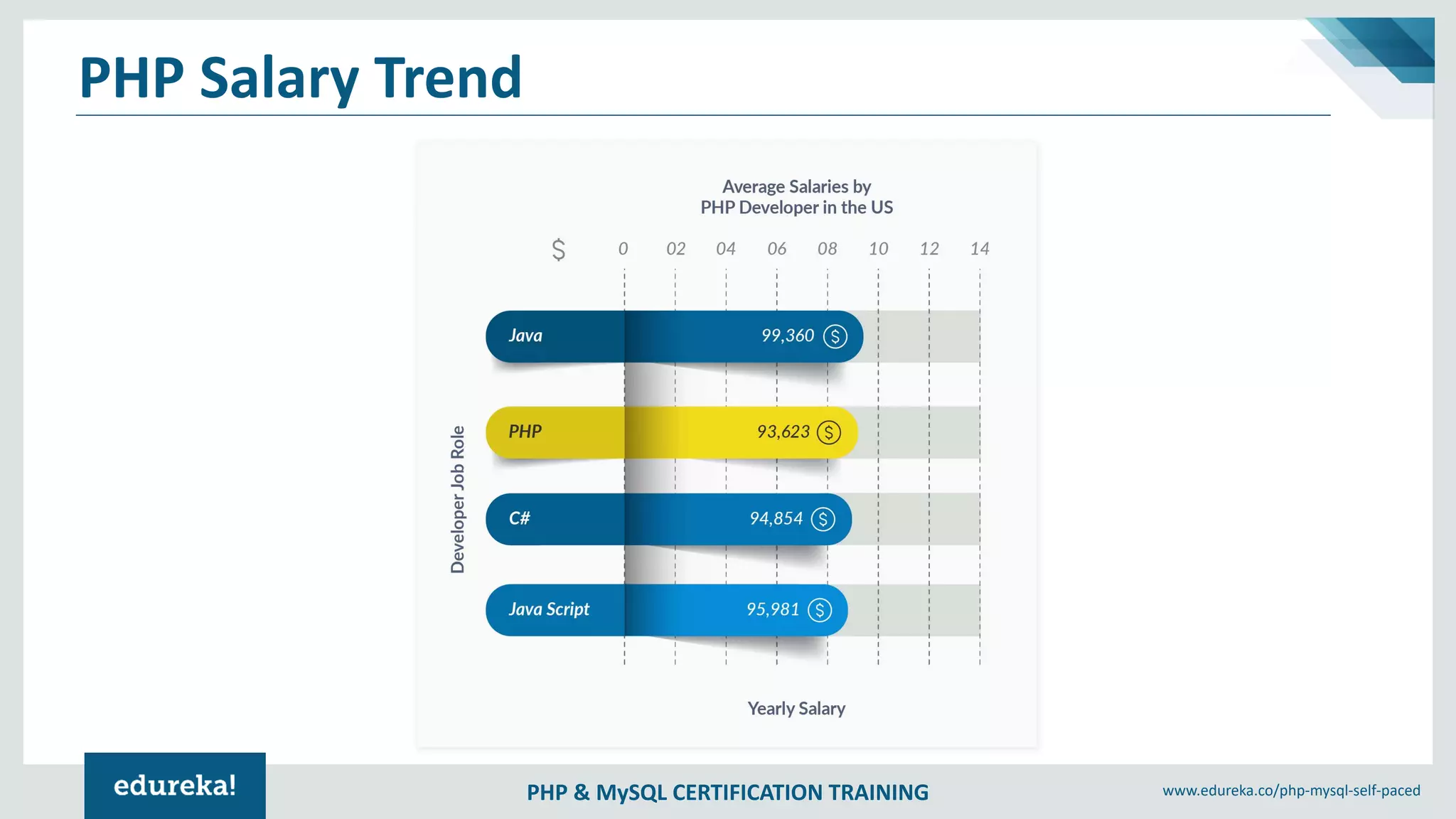 PHP Salary Trend

Average Salaries by PHP Developer in the US

$ 0 02 04 06 08 10 12 14

Developer Job Role

Java 99,360 $

PHP 93,623 $

C# 94,854 $

Java Script 95,981 $

Yearly Salary

edureka!

PHP & MySQL CERTIFICATION TRAINING

www.edureka.co/php-mysql-self-paced